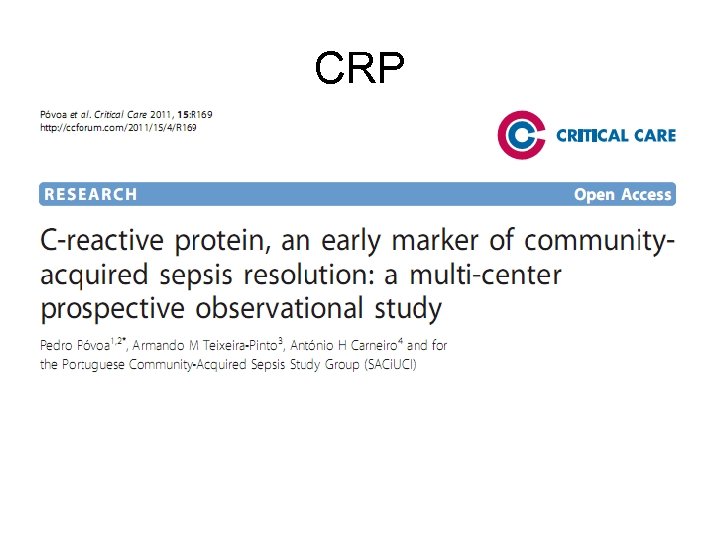 CRP

Póvoa et al. Critical Care 2011, 15:R169
http://ccforum.com/2011/15/4/R169

CRITICAL CARE

RESEARCH

Open Access

C-reactive protein, an early marker of community-acquired sepsis resolution: a multi-center prospective observational study

Pedro Póvoa$^{1,2*}$, Armando M Teixeira-Pinto$^{3}$, António H Carneiro$^{4}$ and for the Portuguese Community-Acquired Sepsis Study Group (SACiUCI)